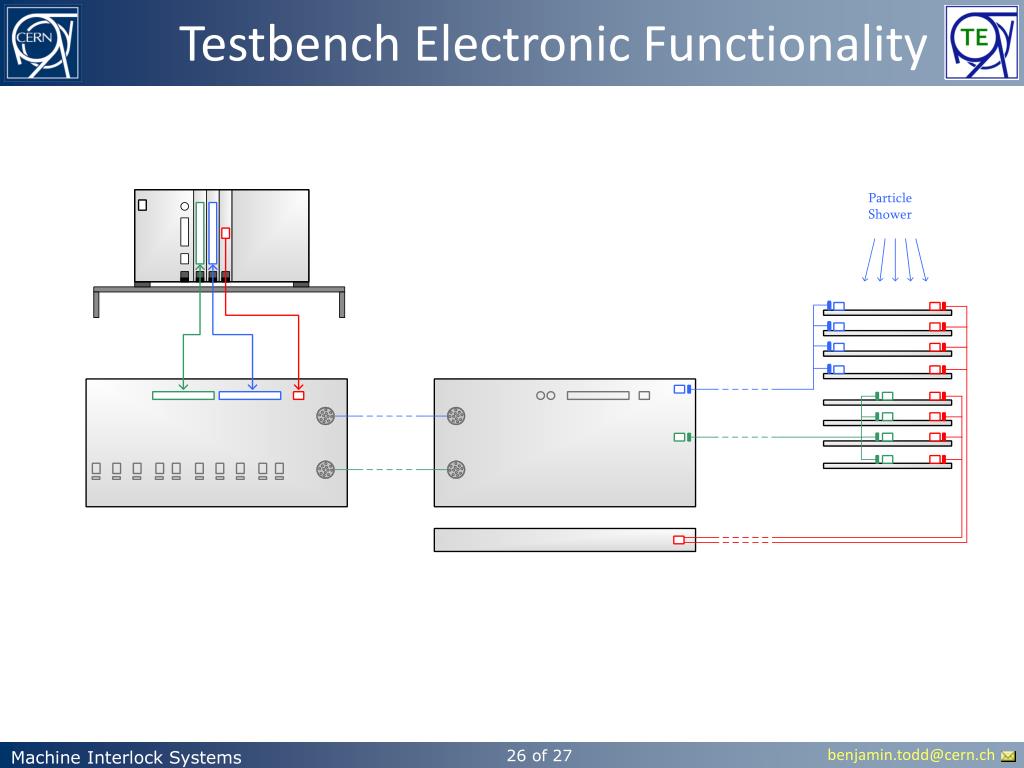 CERN

Testbench Electronic Functionality

TE

Particle Shower

Machine Interlock Systems

26 of 27

benjamin.todd@cern.ch